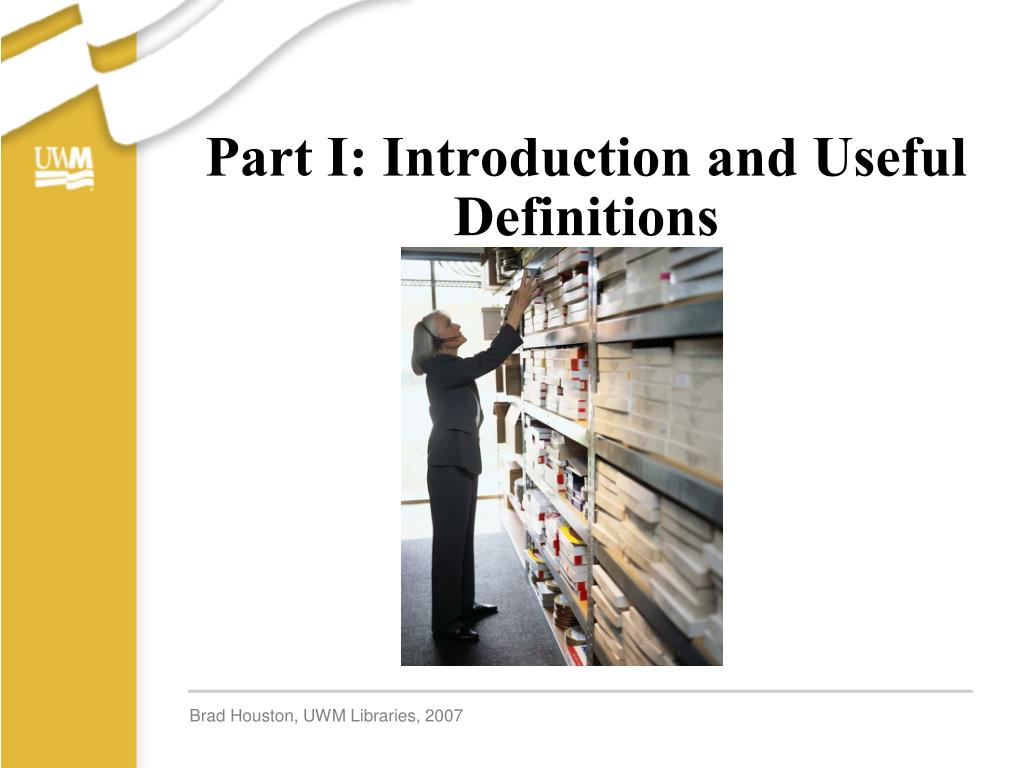 UWM

Part I: Introduction and Useful Definitions

Brad Houston, UWM Libraries, 2007